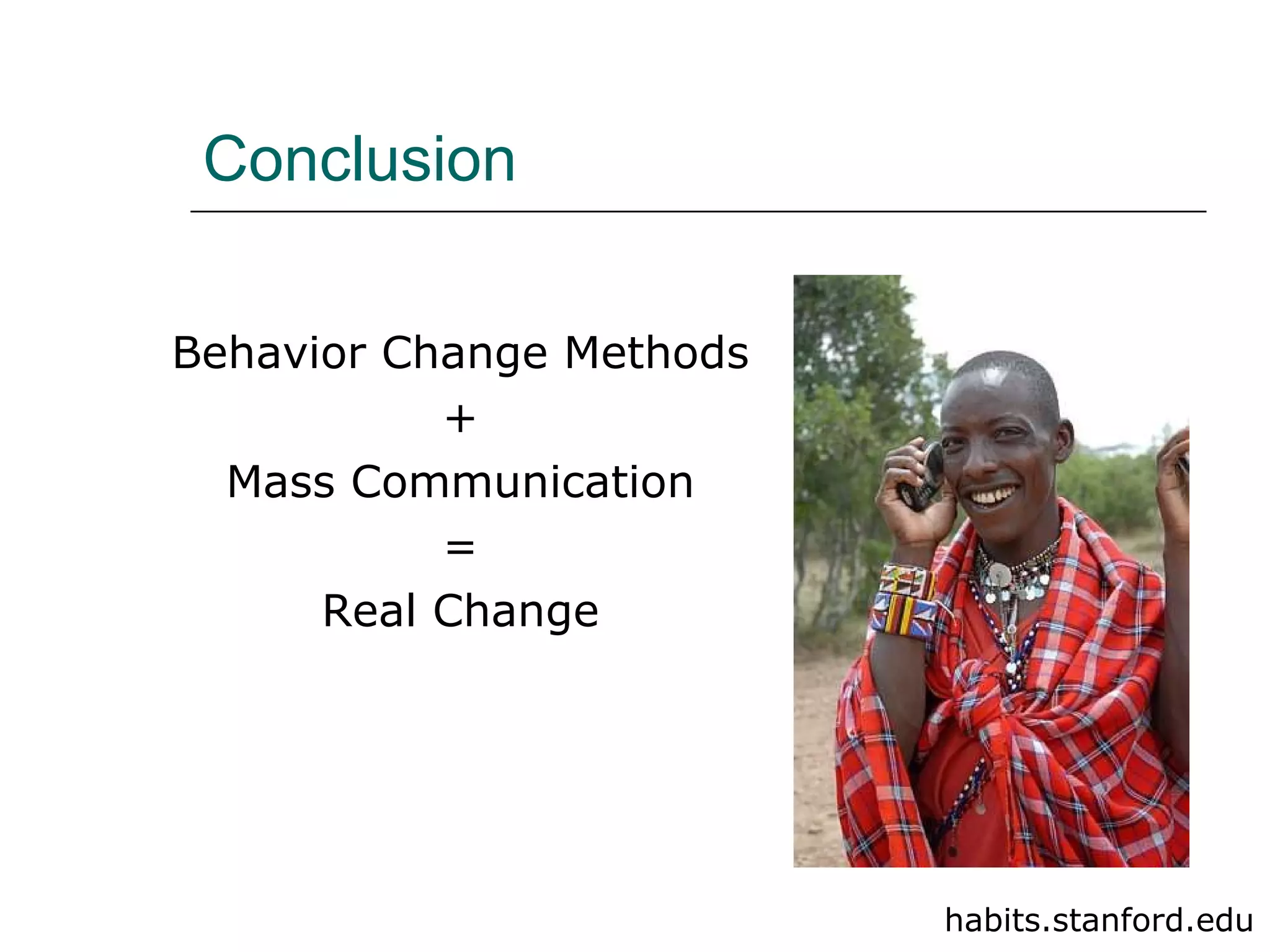 Conclusion

Behavior Change Methods
+
Mass Communication
=
Real Change

habits.stanford.edu